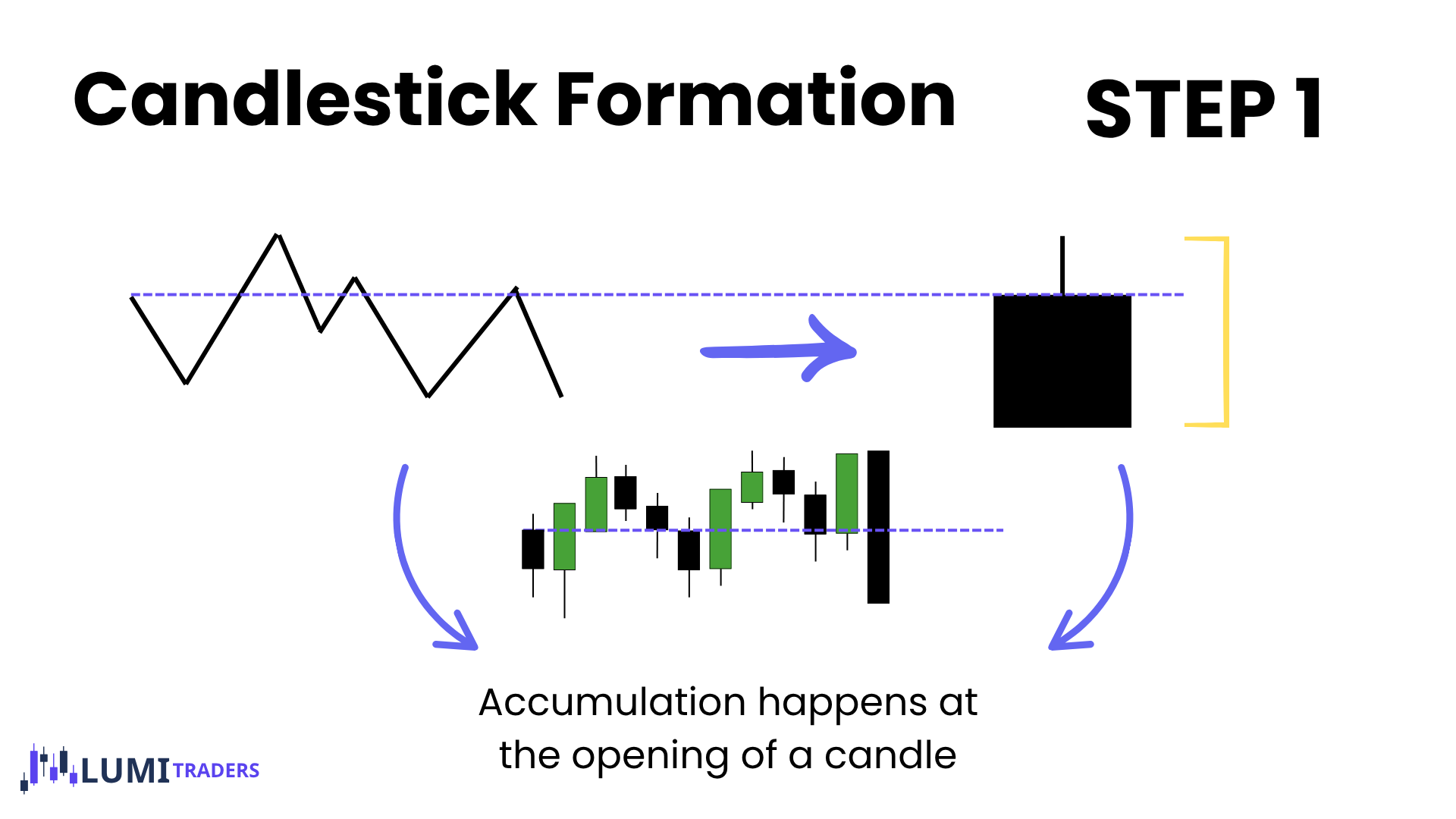 Candlestick Formation

STEP 1

Accumulation happens at the opening of a candle

LUMI TRADERS